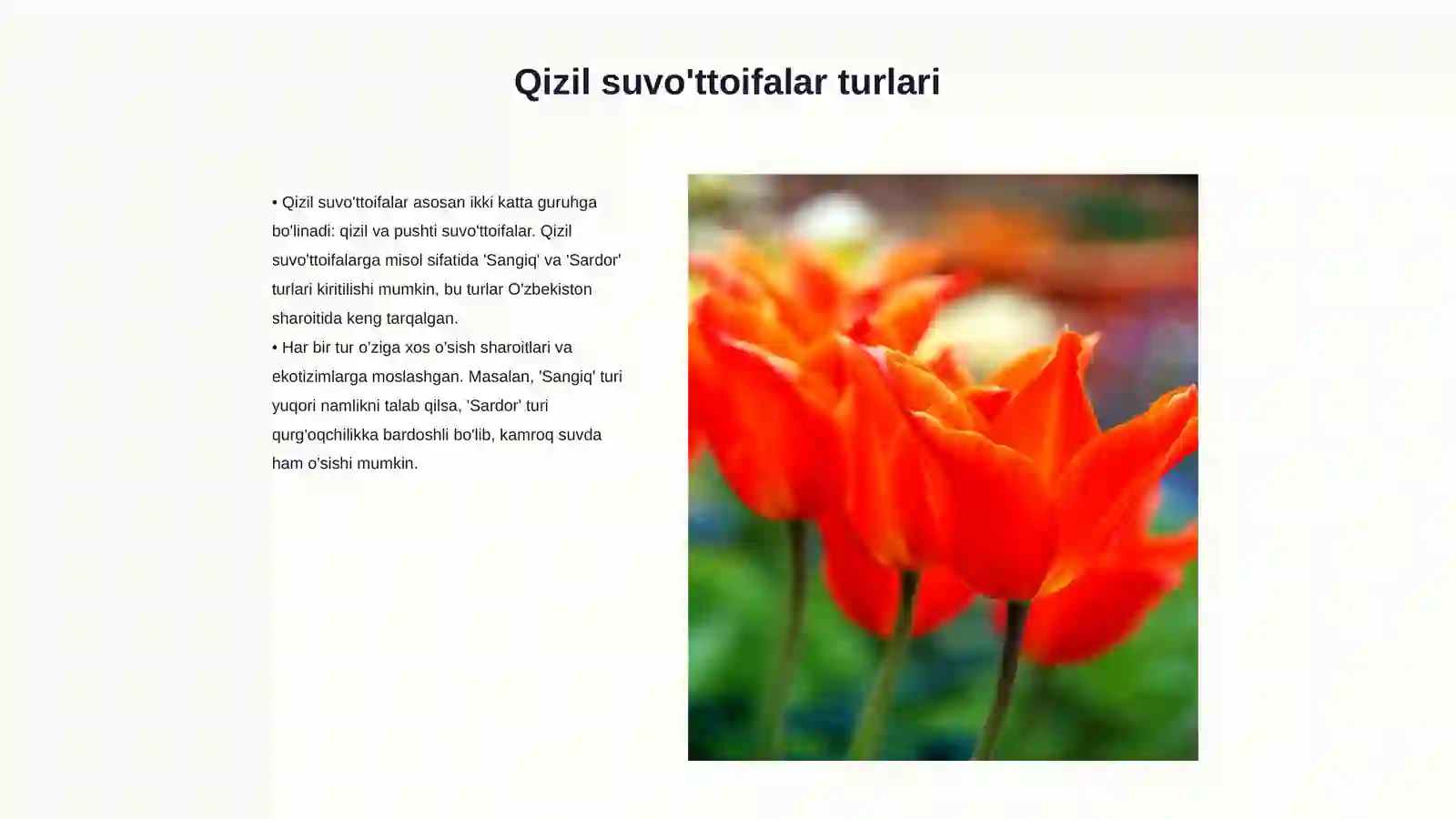 Qizil suvo'ttoifalar turlari

• Qizil suvo'ttoifalar asosan ikki katta guruhga bo'linadi: qizil va pushti suvo'ttoifalar. Qizil suvo'ttoifalarga misol sifatida 'Sangiq' va 'Sardor' turlari kiritilishi mumkin, bu turlar O'zbekiston sharoitida keng tarqalgan.
• Har bir tur o'ziga xos o'sish sharoitlari va ekotizimlarga moslashgan. Masalan, 'Sangiq' turi yuqori namlikni talab qilsa, 'Sardor' turi qurg'oqchilikka bardoshli bo'lib, kamroq suvda ham o'sishi mumkin.